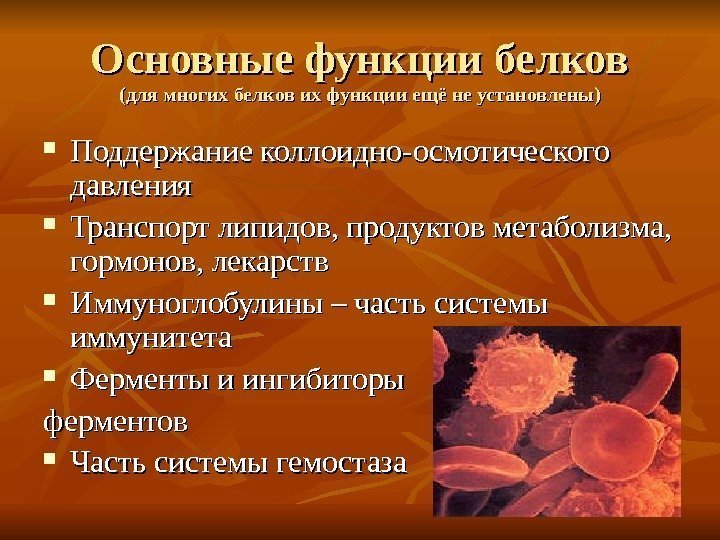 Основные функции белков
(для многих белков их функции ещё не установлены)

▪ Поддержание коллоидно-осмотического давления
▪ Транспорт липидов, продуктов метаболизма, гормонов, лекарств
▪ Иммуноглобулины – часть системы иммунитета
▪ Ферменты и ингибиторы ферментов
▪ Часть системы гемостаза